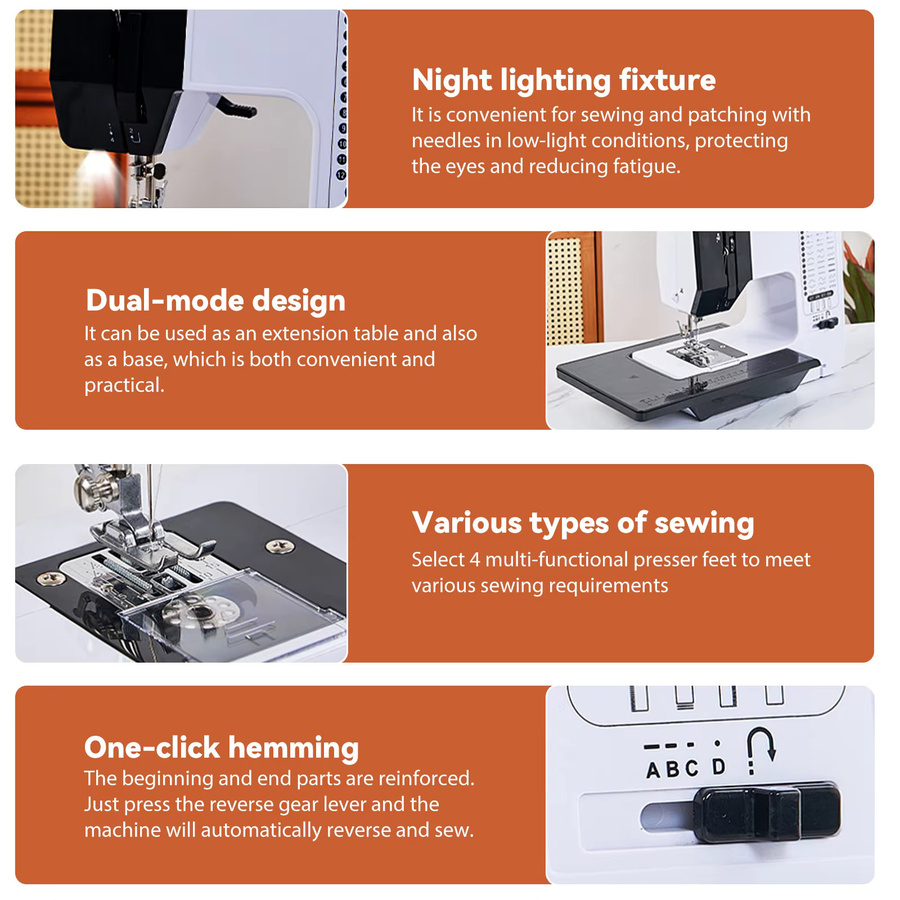 Night lighting fixture
It is convenient for sewing and patching with needles in low-light conditions, protecting the eyes and reducing fatigue.

Dual-mode design
It can be used as an extension table and also as a base, which is both convenient and practical.

Various types of sewing
Select 4 multi-functional presser feet to meet various sewing requirements

One-click hemming
The beginning and end parts are reinforced. Just press the reverse gear lever and the machine will automatically reverse and sew.

A B C D